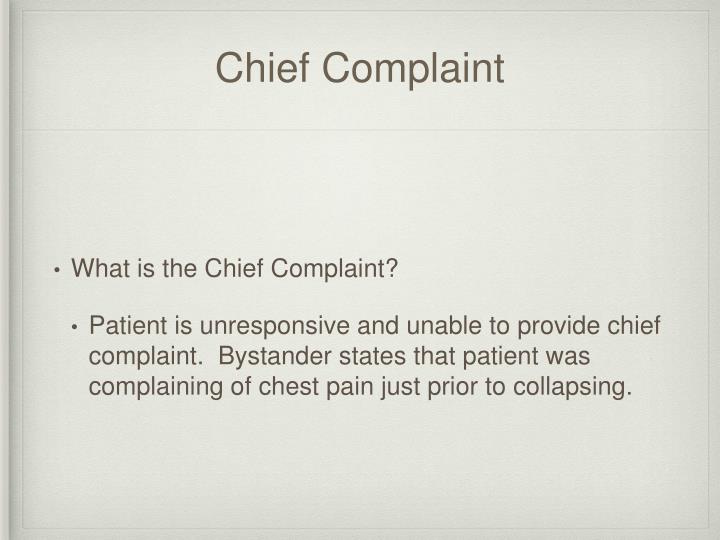 Chief Complaint

• What is the Chief Complaint?

• Patient is unresponsive and unable to provide chief complaint. Bystander states that patient was complaining of chest pain just prior to collapsing.